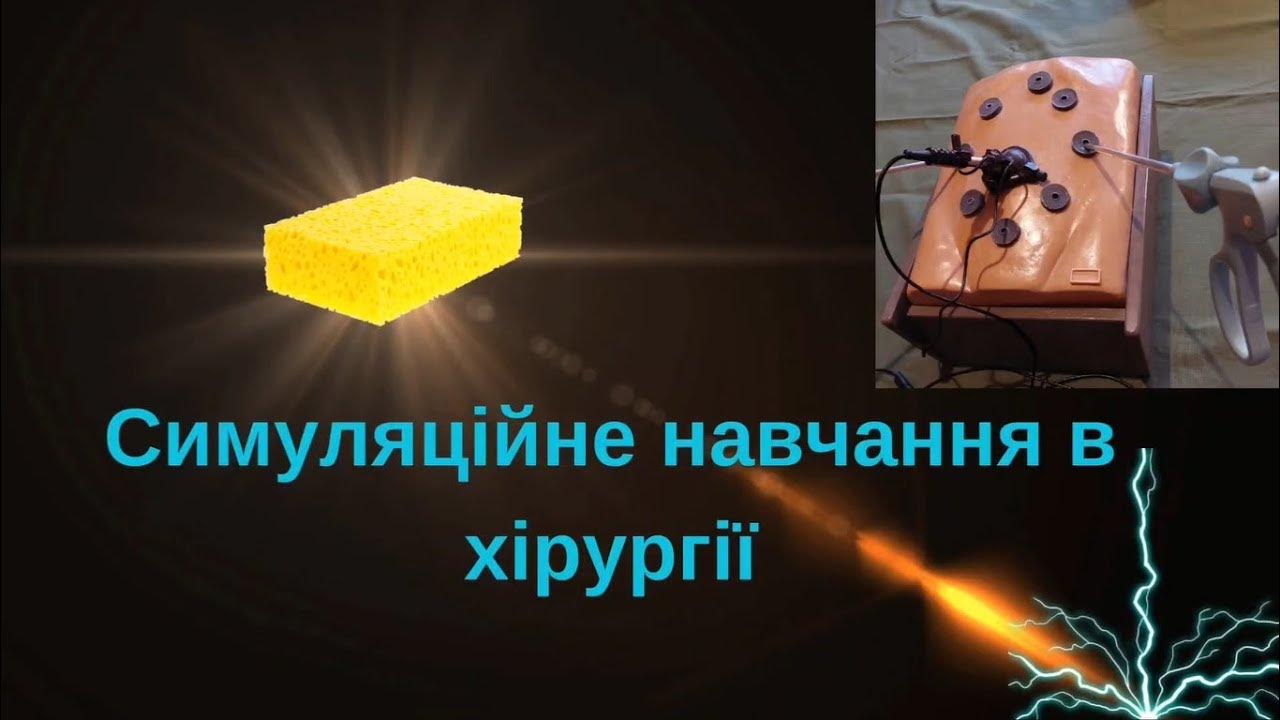 Симуляційне навчання в хірургії